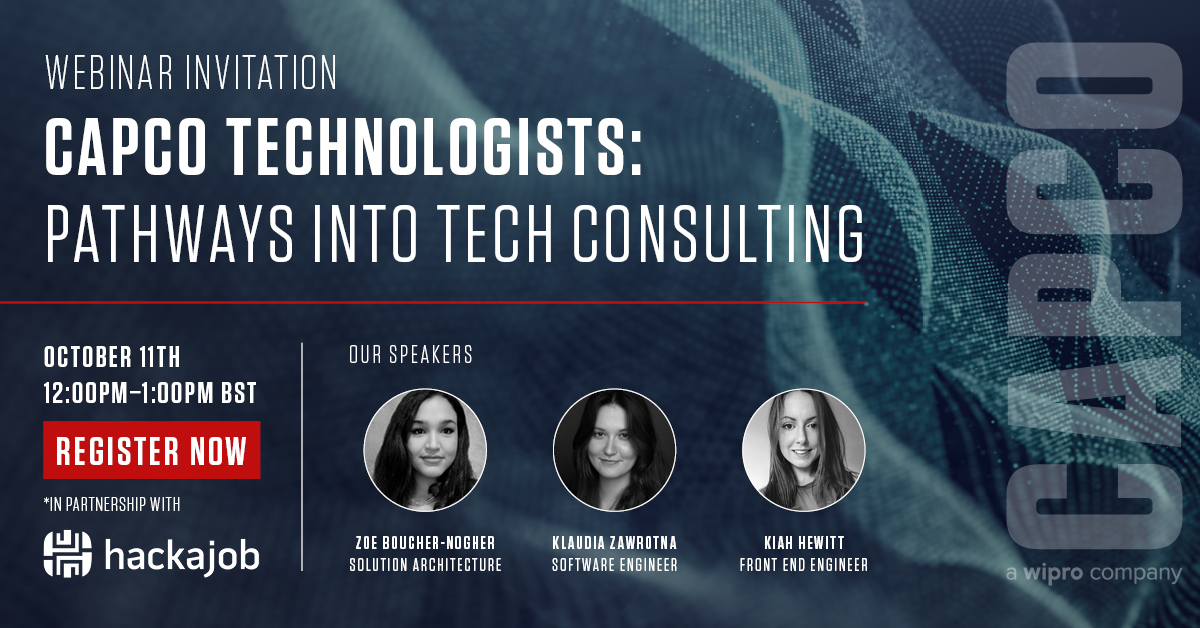 WEBINAR INVITATION
CAPCO TECHNOLOGISTS:
PATHWAYS INTO TECH CONSULTING

OCTOBER 11TH
12:00PM–1:00PM BST

REGISTER NOW

*IN PARTNERSHIP WITH

hackajob

OUR SPEAKERS

ZOE BOUCHER-NOGHER
SOLUTION ARCHITECTURE

KLAUDIA ZAWROTNA
SOFTWARE ENGINEER

KIAH HEWITT
FRONT END ENGINEER

CAPCO
a wipro company